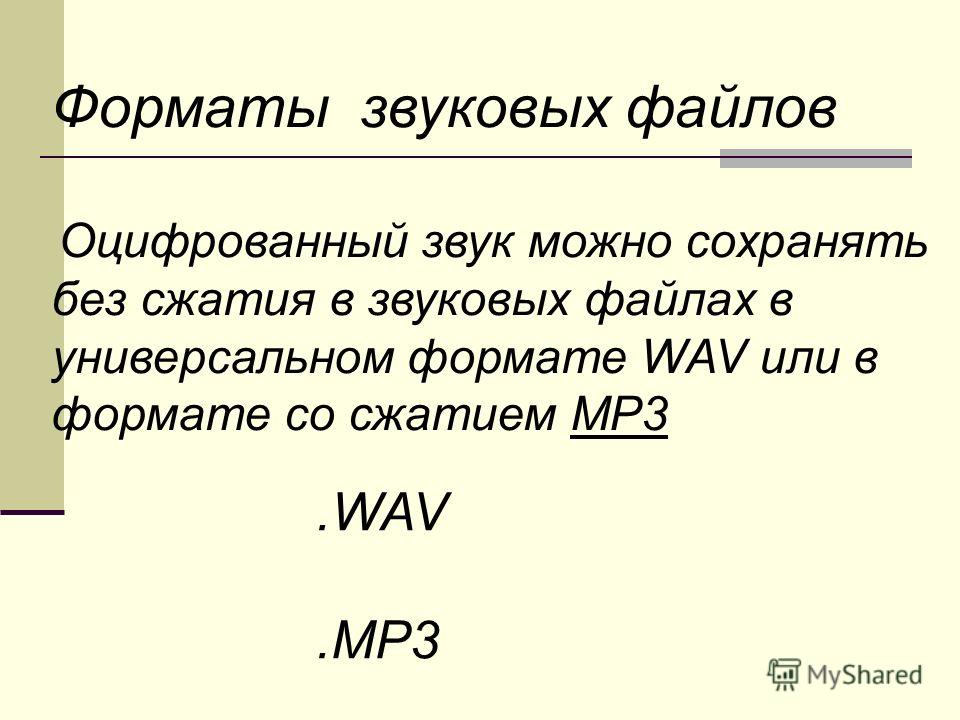 Форматы звуковых файлов

Оцифрованный звук можно сохранять без сжатия в звуковых файлах в универсальном формате WAV или в формате со сжатием MP3

.WAV

.MP3

MyShared